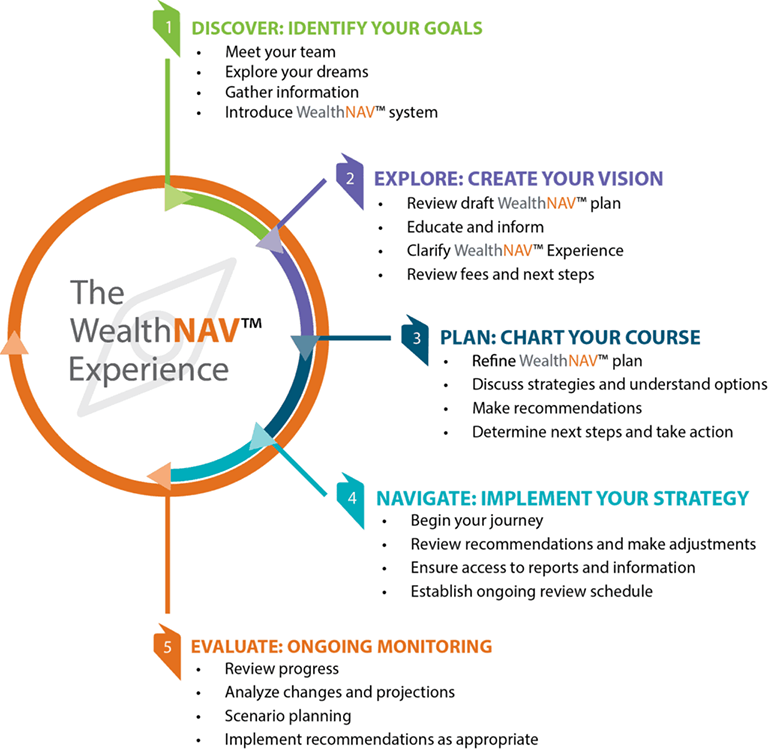 1 DISCOVER: IDENTIFY YOUR GOALS
• Meet your team
• Explore your dreams
• Gather information
• Introduce WealthNAV™ system

2 EXPLORE: CREATE YOUR VISION
• Review draft WealthNAV™ plan
• Educate and inform
• Clarify WealthNAV™ Experience
• Review fees and next steps

The WealthNAV™ Experience

3 PLAN: CHART YOUR COURSE
• Refine WealthNAV™ plan
• Discuss strategies and understand options
• Make recommendations
• Determine next steps and take action

4 NAVIGATE: IMPLEMENT YOUR STRATEGY
• Begin your journey
• Review recommendations and make adjustments
• Ensure access to reports and information
• Establish ongoing review schedule

5 EVALUATE: ONGOING MONITORING
• Review progress
• Analyze changes and projections
• Scenario planning
• Implement recommendations as appropriate